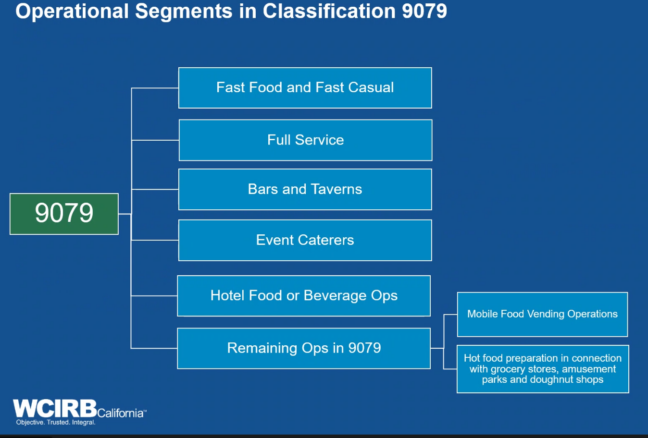 Operational Segments in Classification 9079

9079

Fast Food and Fast Casual

Full Service

Bars and Taverns

Event Caterers

Hotel Food or Beverage Ops

Remaining Ops in 9079

Mobile Food Vending Operations

Hot food preparation in connection with grocery stores, amusement parks and doughnut shops

WCIRB California™
Objective. Trusted. Integral.